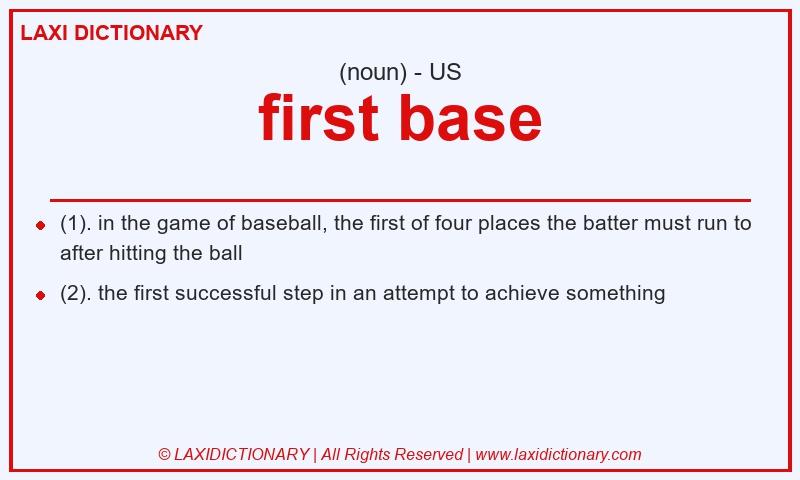 LAXI DICTIONARY

(noun) - US

first base

- (1). in the game of baseball, the first of four places the batter must run to after hitting the ball
- (2). the first successful step in an attempt to achieve something

© LAXIDICTIONARY | All Rights Reserved | www.laxidictionary.com